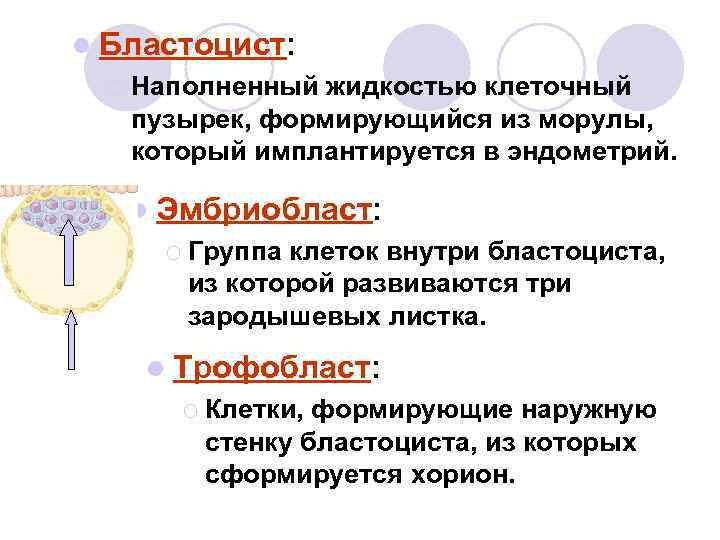 Бластоцист:

Наполненный жидкостью клеточный пузырек, формирующийся из морулы, который имплантируется в эндометрий.

Эмбриобласт:

Группа клеток внутри бластоциста, из которой развиваются три зародышевых листка.

Трофобласт:

Клетки, формирующие наружную стенку бластоциста, из которых сформируется хорион.